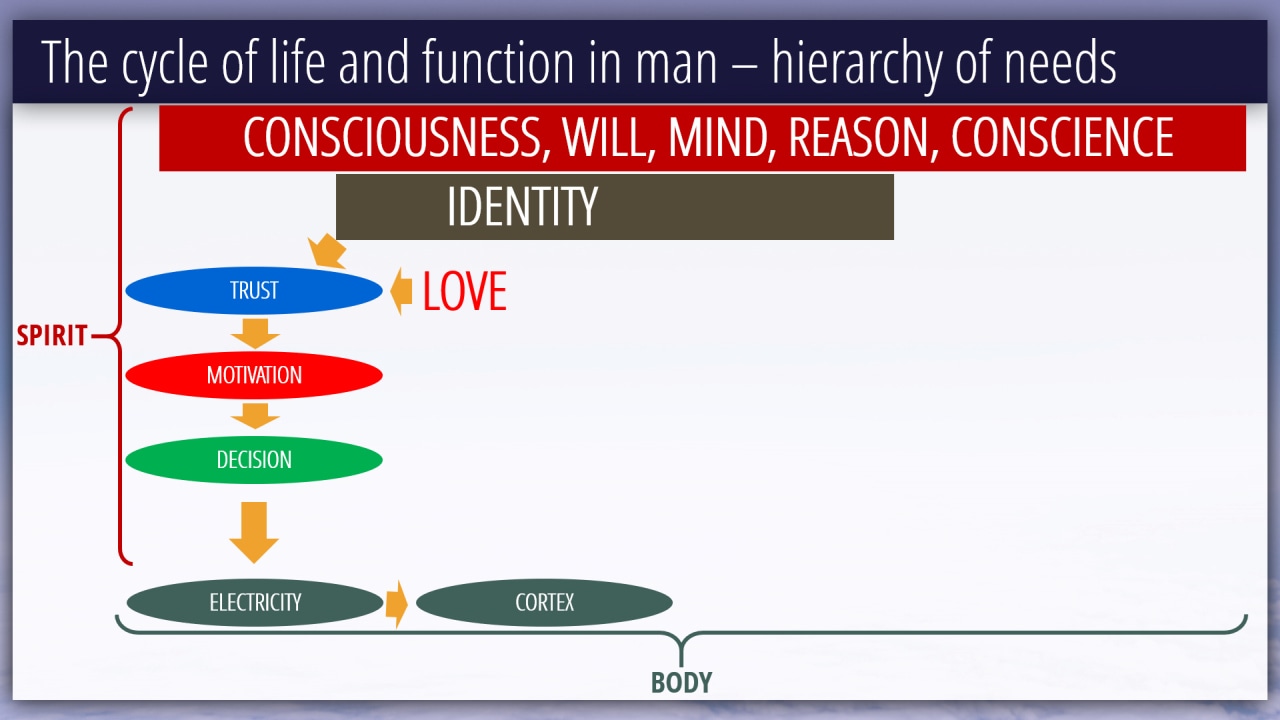 The cycle of life and function in man – hierarchy of needs

CONSCIOUSNESS, WILL, MIND, REASON, CONSCIENCE

IDENTITY

SPIRIT

TRUST

LOVE

MOTIVATION

DECISION

ELECTRICITY

CORTEX

BODY